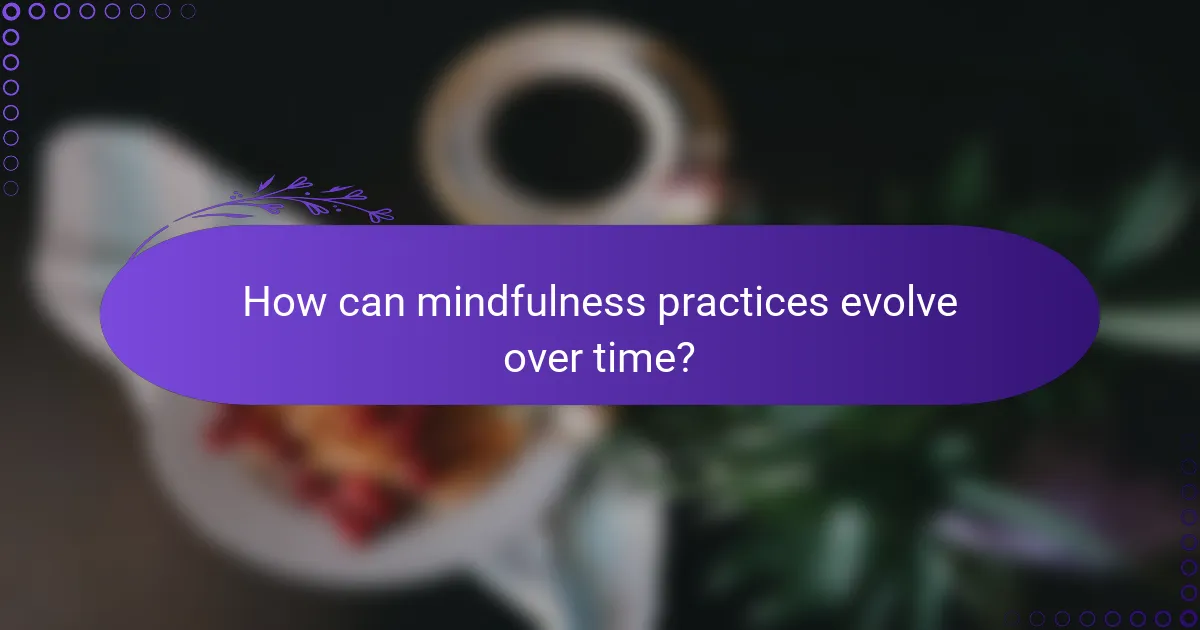 How can mindfulness practices evolve over time?